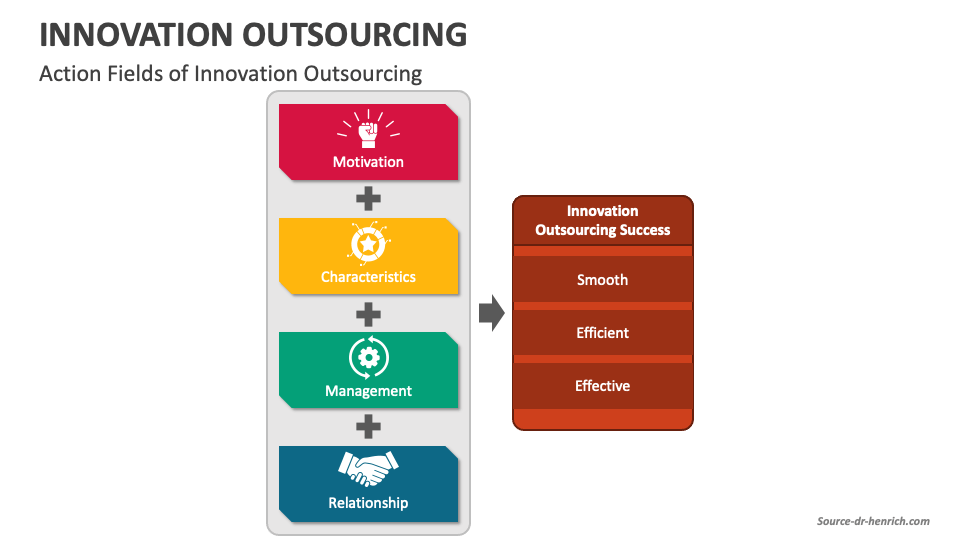 INNOVATION OUTSOURCING

Action Fields of Innovation Outsourcing

Motivation

Characteristics

Management

Relationship

Innovation Outsourcing Success

Smooth

Efficient

Effective

Source-dr-henrich.com